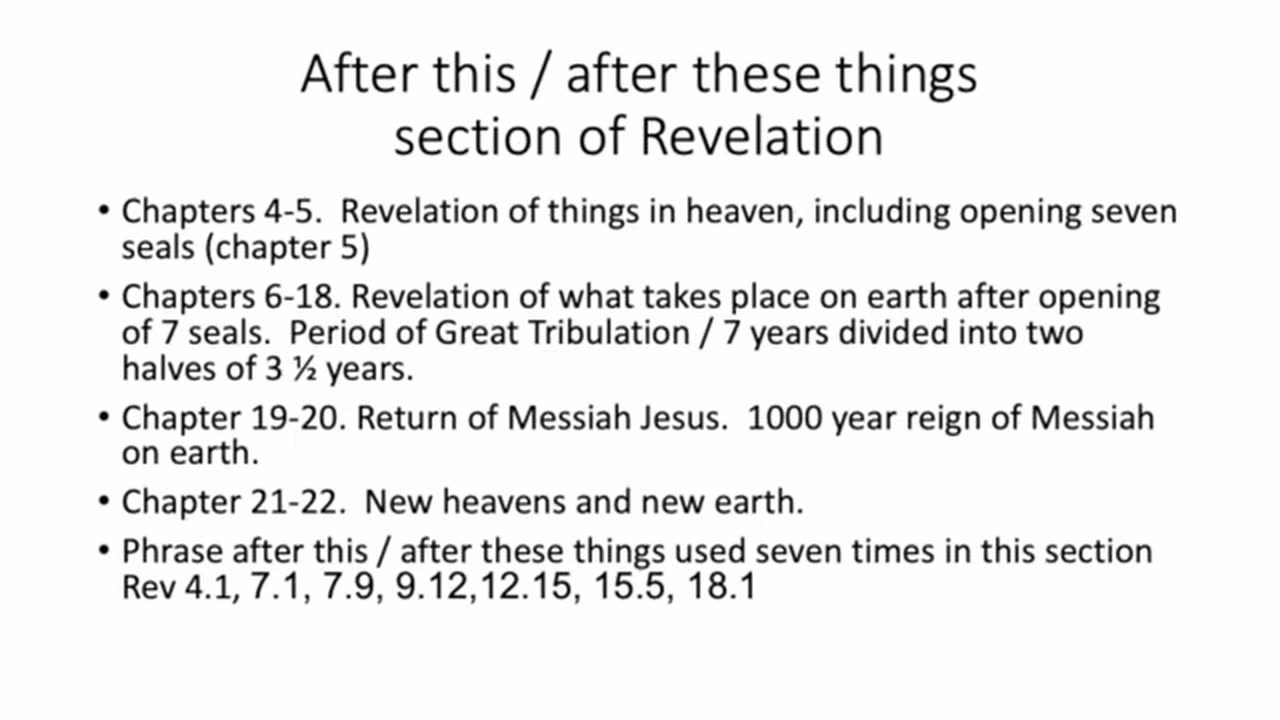 After this / after these things section of Revelation

• Chapters 4-5. Revelation of things in heaven, including opening seven seals (chapter 5)
• Chapters 6-18. Revelation of what takes place on earth after opening of 7 seals. Period of Great Tribulation / 7 years divided into two halves of 3 ½ years.
• Chapter 19-20. Return of Messiah Jesus. 1000 year reign of Messiah on earth.
• Chapter 21-22. New heavens and new earth.
• Phrase after this / after these things used seven times in this section Rev 4.1, 7.1, 7.9, 9.12,12.15, 15.5, 18.1